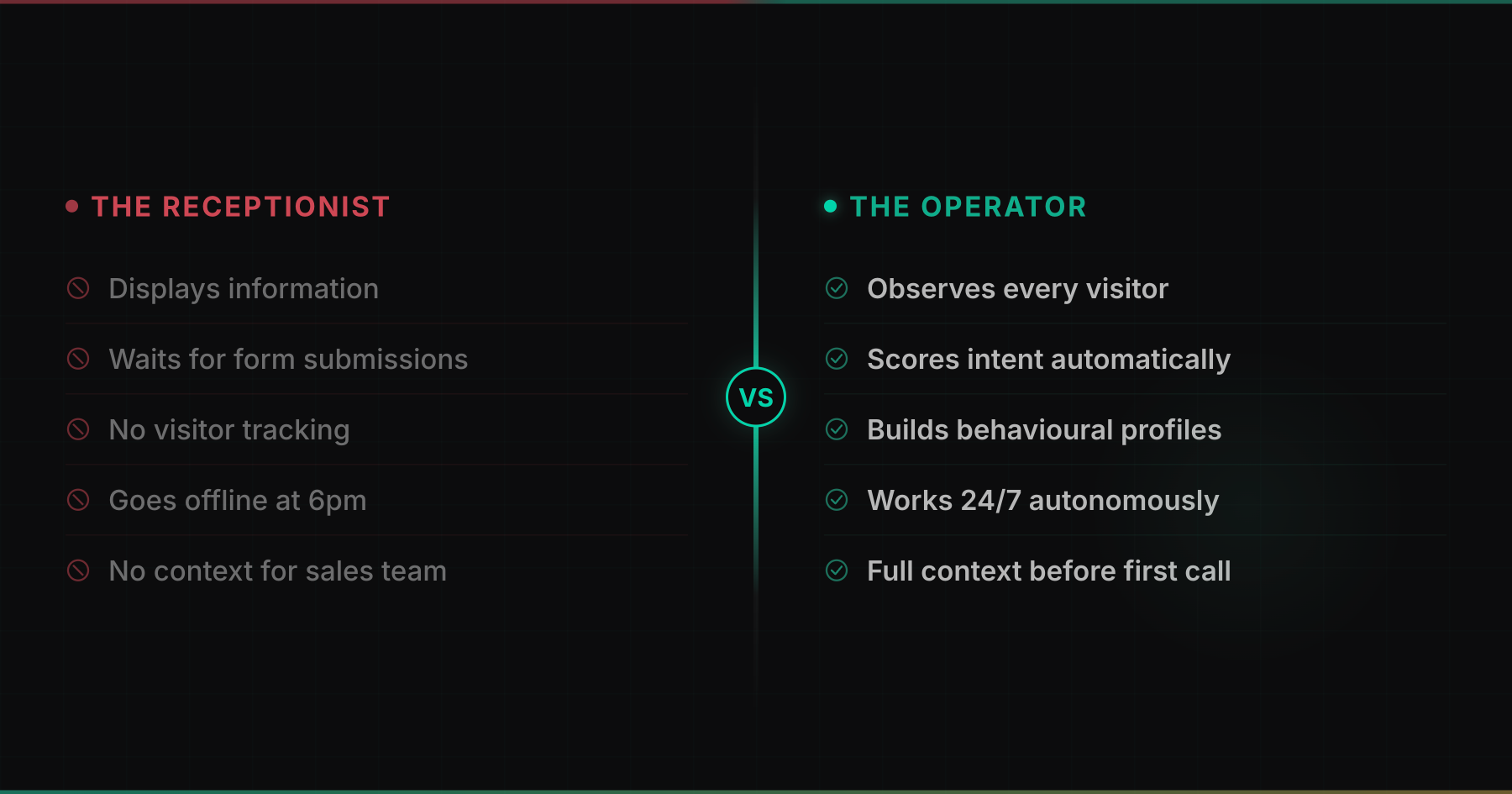 THE RECEPTIONIST

Displays information

Waits for form submissions

No visitor tracking

Goes offline at 6pm

No context for sales team

VS

THE OPERATOR

Observes every visitor

Scores intent automatically

Builds behavioural profiles

Works 24/7 autonomously

Full context before first call